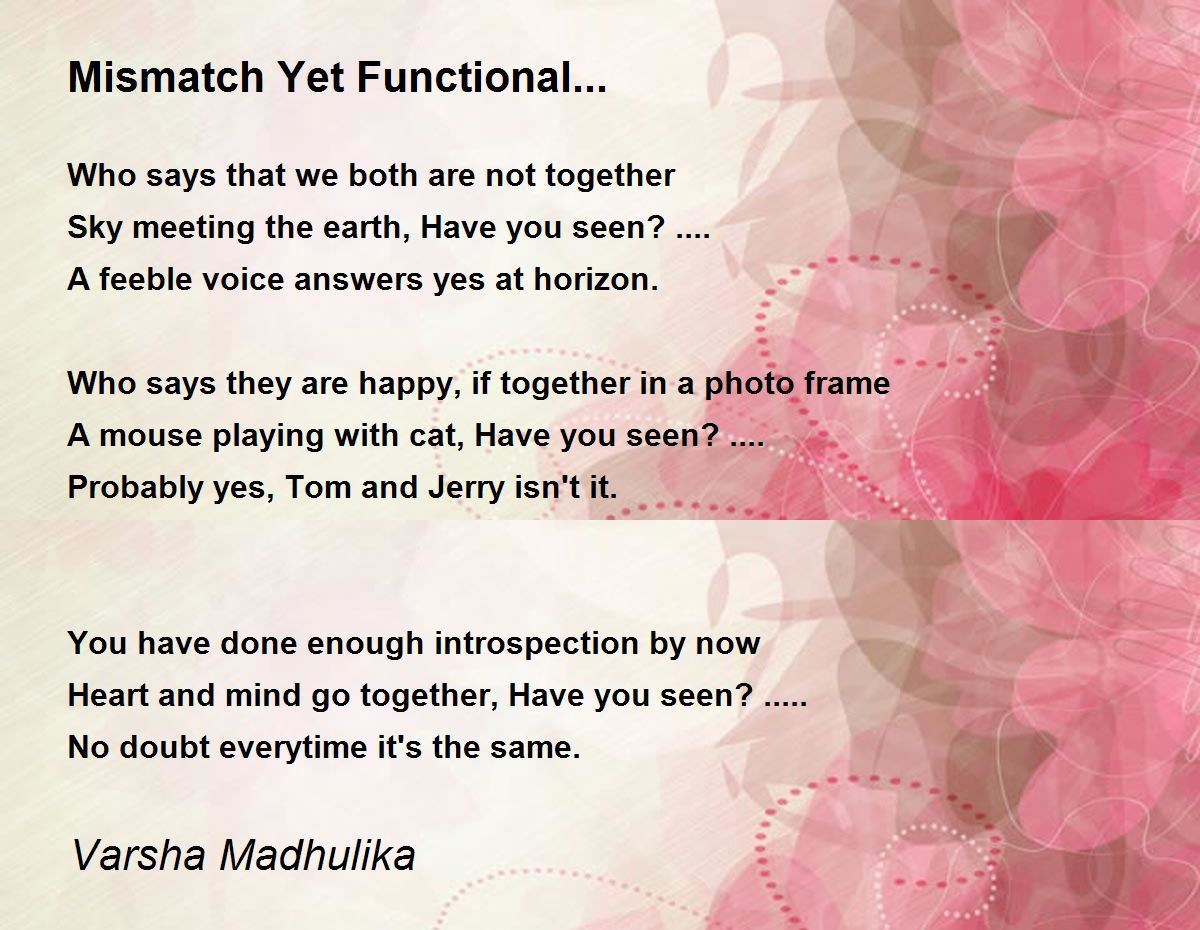 Mismatch Yet Functional...

Who says that we both are not together
Sky meeting the earth, Have you seen? ....
A feeble voice answers yes at horizon.

Who says they are happy, if together in a photo frame
A mouse playing with cat, Have you seen? ....
Probably yes, Tom and Jerry isn't it.

You have done enough introspection by now
Heart and mind go together, Have you seen? .....
No doubt everytime it's the same.

Varsha Madhulika